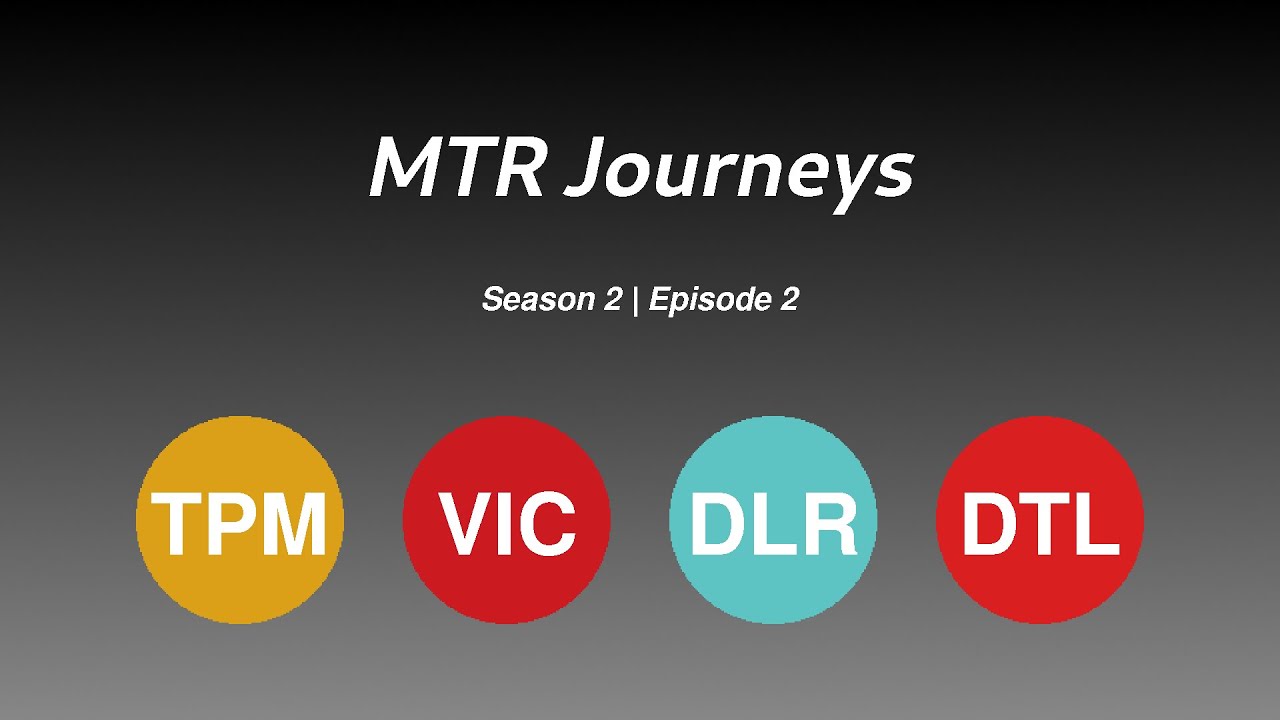 MTR Journeys

Season 2 | Episode 2

TPM VIC DLR DTL